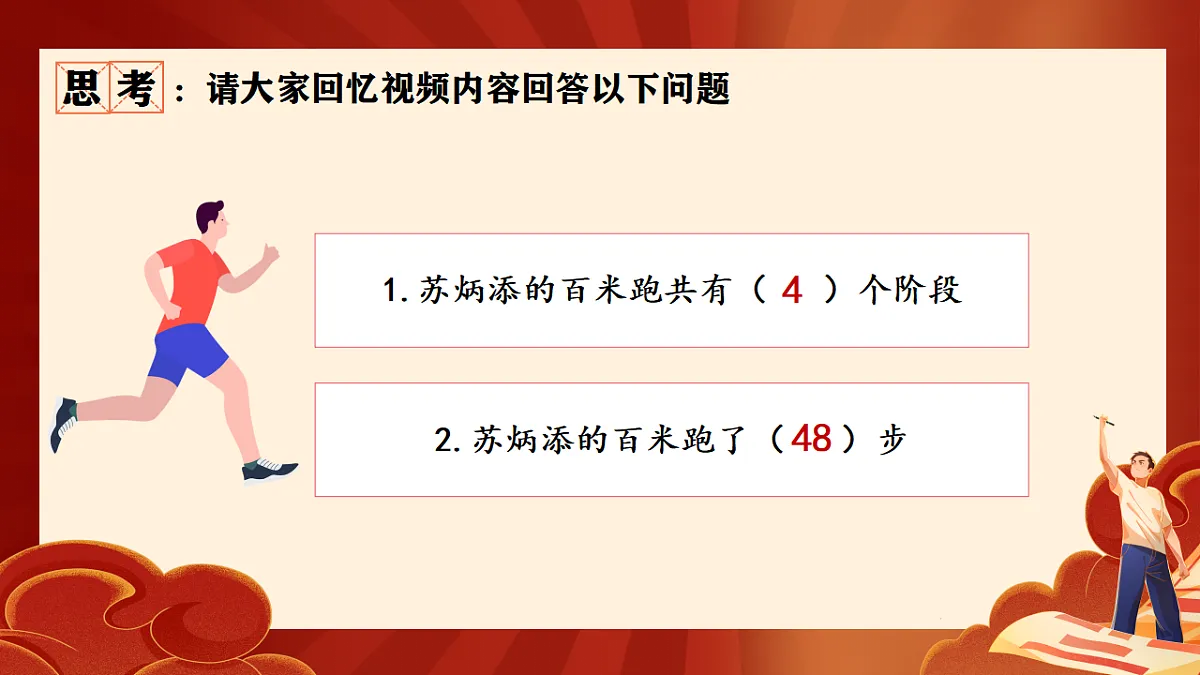 思考：请大家回忆视频内容回答以下问题

1. 苏炳添的百米跑共有（ 4 ）个阶段

2. 苏炳添的百米跑了（48）步